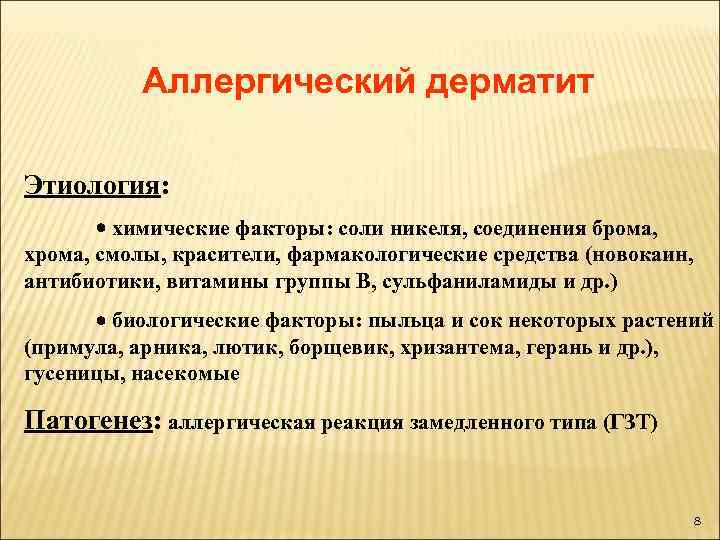 Аллергический дерматит

Этиология:

• химические факторы: соли никеля, соединения брома, хрома, смолы, красители, фармакологические средства (новокаин, антибиотики, витамины группы В, сульфаниламиды и др.)

• биологические факторы: пыльца и сок некоторых растений (примула, арника, лютик, борщевик, хризантема, герань и др.), гусеницы, насекомые

Патогенез: аллергическая реакция замедленного типа (ГЗТ)

8